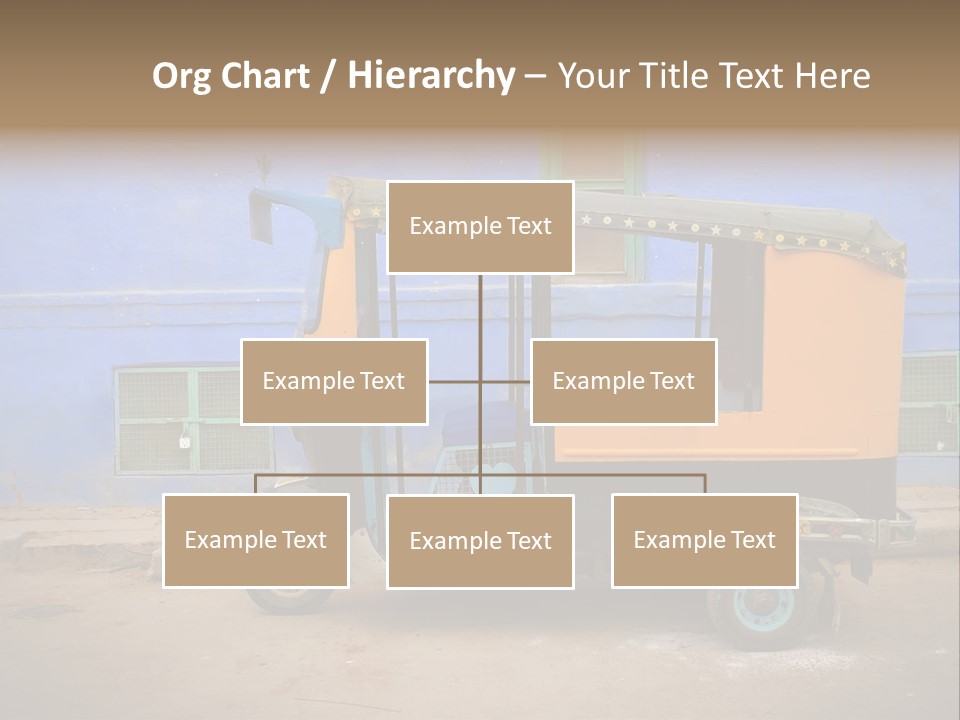 Org Chart / Hierarchy – Your Title Text Here

Example Text

Example Text

Example Text

Example Text

Example Text

Example Text